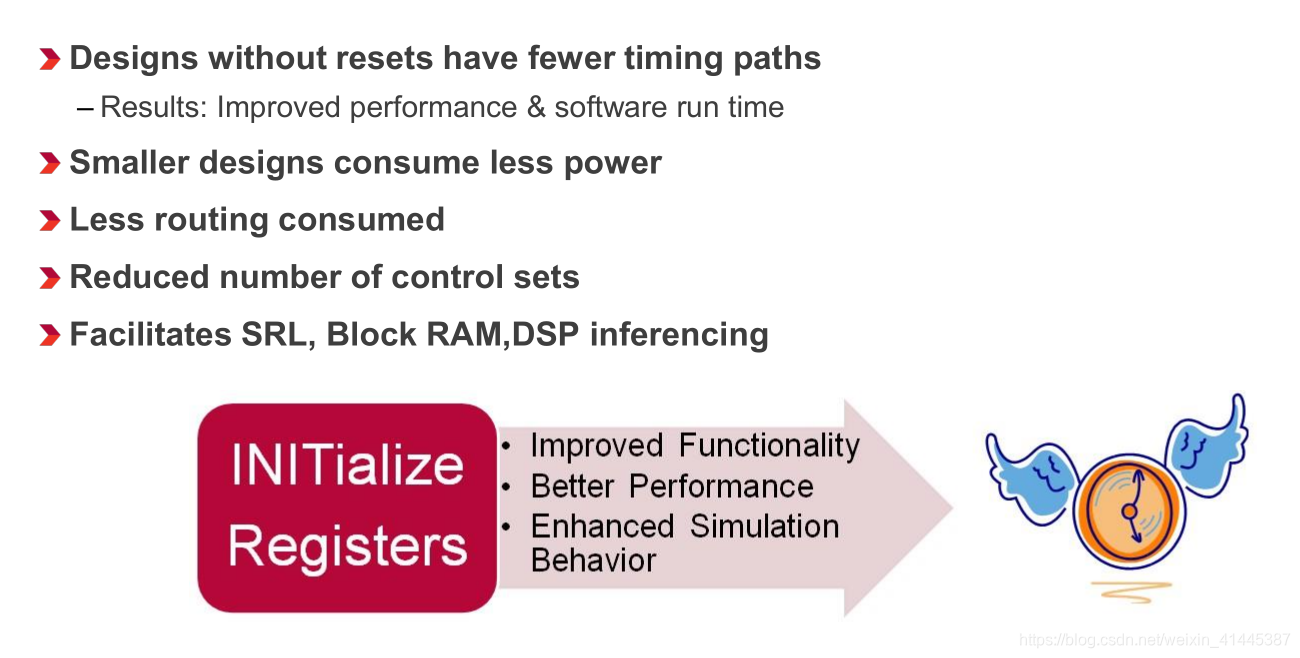 Designs without resets have fewer timing paths

– Results: Improved performance & software run time

Smaller designs consume less power

Less routing consumed

Reduced number of control sets

Facilitates SRL, Block RAM,DSP inferencing

INITialize Registers

• Improved Functionality
• Better Performance
• Enhanced Simulation Behavior

https://blog.csdn.net/weixin_41445387